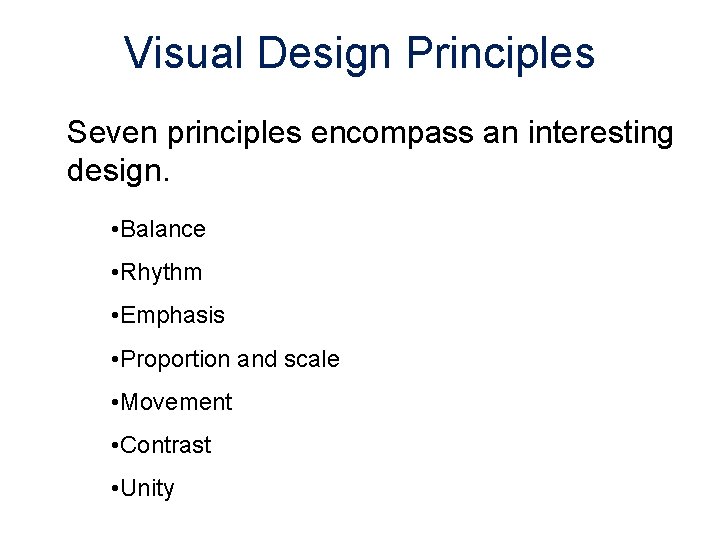 Visual Design Principles

Seven principles encompass an interesting design.

•Balance
•Rhythm
•Emphasis
•Proportion and scale
•Movement
•Contrast
•Unity